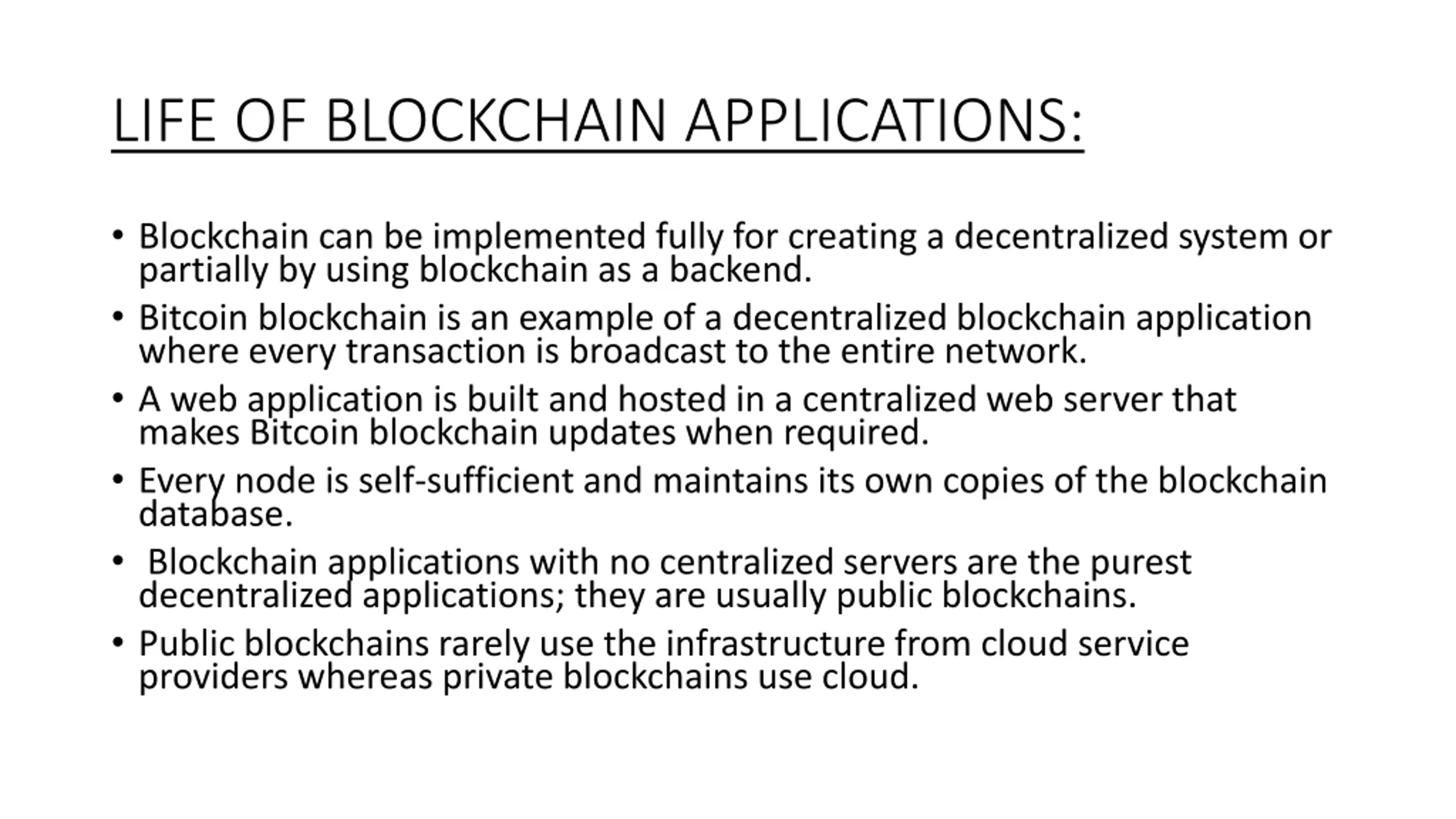 LIFE OF BLOCKCHAIN APPLICATIONS:

• Blockchain can be implemented fully for creating a decentralized system or partially by using blockchain as a backend.

• Bitcoin blockchain is an example of a decentralized blockchain application where every transaction is broadcast to the entire network.

• A web application is built and hosted in a centralized web server that makes Bitcoin blockchain updates when required.

• Every node is self-sufficient and maintains its own copies of the blockchain database.

• Blockchain applications with no centralized servers are the purest decentralized applications; they are usually public blockchains.

• Public blockchains rarely use the infrastructure from cloud service providers whereas private blockchains use cloud.